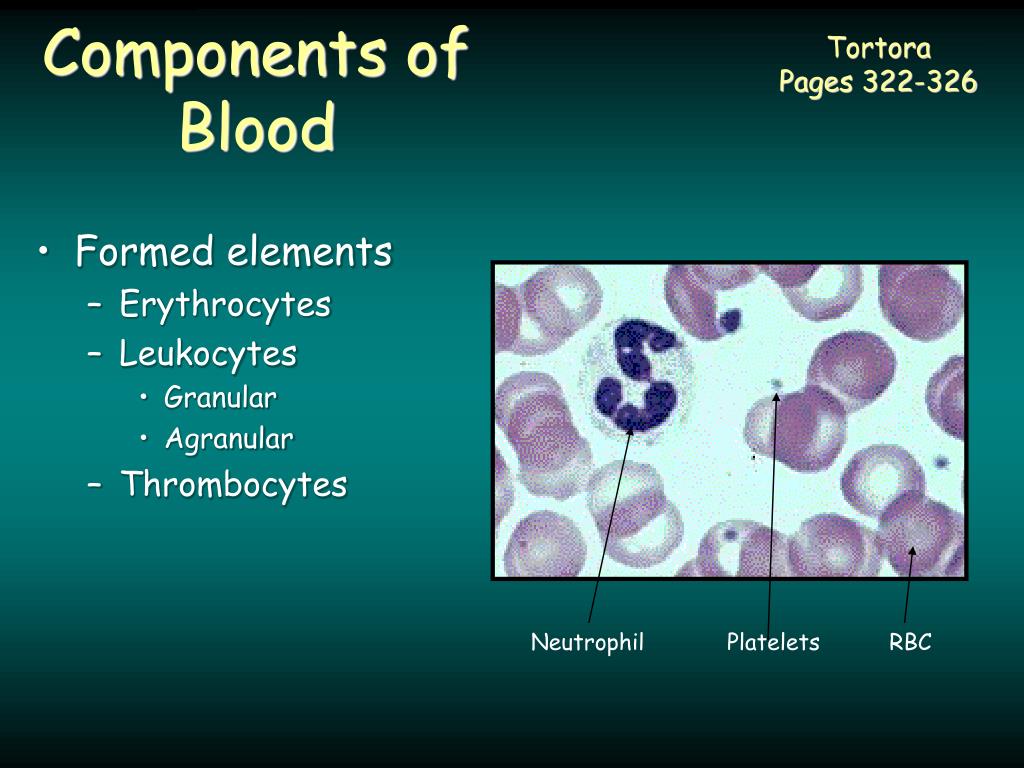 Components of Blood

Tortora
Pages 322-326

• Formed elements
– Erythrocytes
– Leukocytes
• Granular
• Agranular
– Thrombocytes

Neutrophil
Platelets
RBC